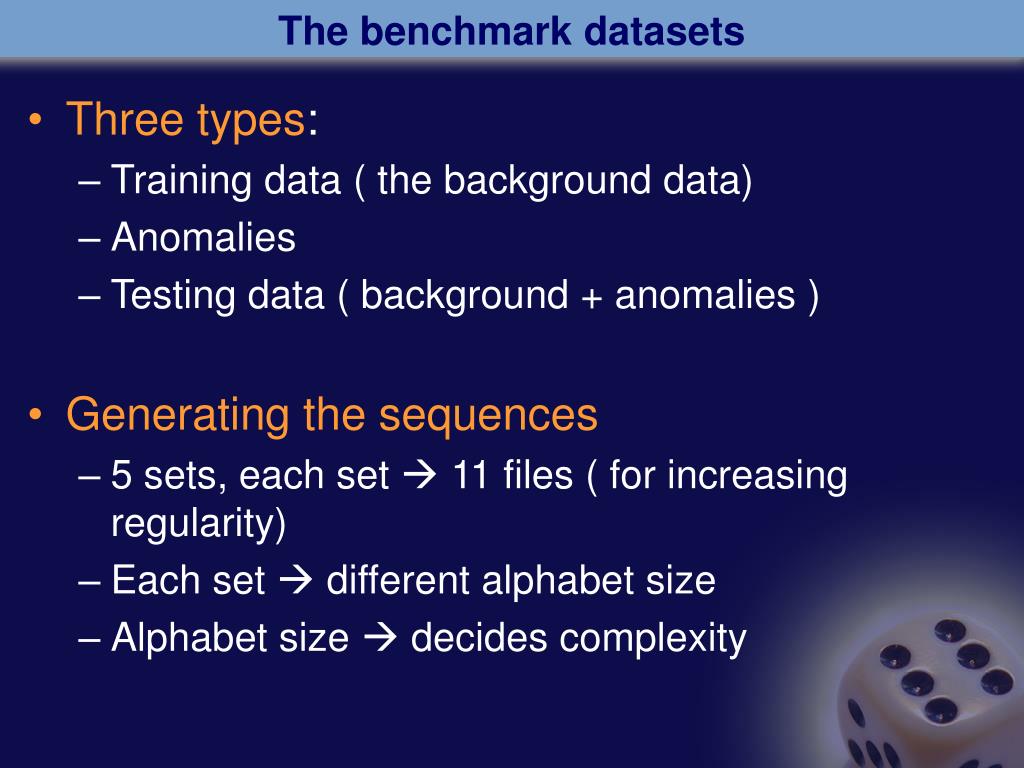 The benchmark datasets

• Three types:
– Training data ( the background data)
– Anomalies
– Testing data ( background + anomalies )

• Generating the sequences
– 5 sets, each set → 11 files ( for increasing regularity)
– Each set → different alphabet size
– Alphabet size → decides complexity